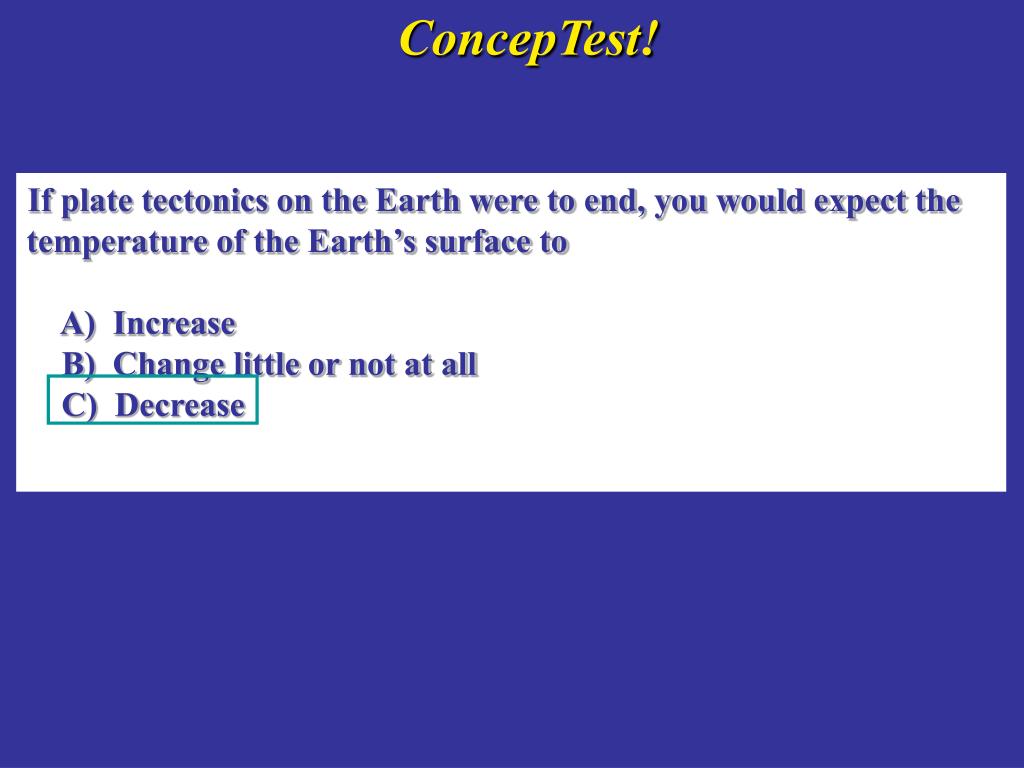 ConcepTest!

If plate tectonics on the Earth were to end, you would expect the temperature of the Earth’s surface to

A) Increase
B) Change little or not at all
C) Decrease